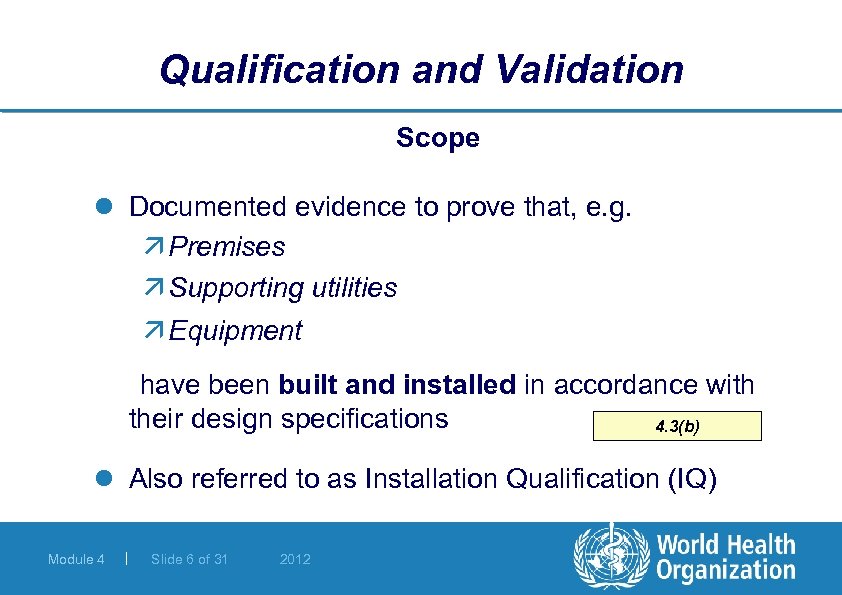 Qualification and Validation

Scope

Documented evidence to prove that, e.g.

Premises

Supporting utilities

Equipment

have been built and installed in accordance with their design specifications

4.3(b)

Also referred to as Installation Qualification (IQ)

Module 4 | Slide 6 of 31 2012

World Health Organization